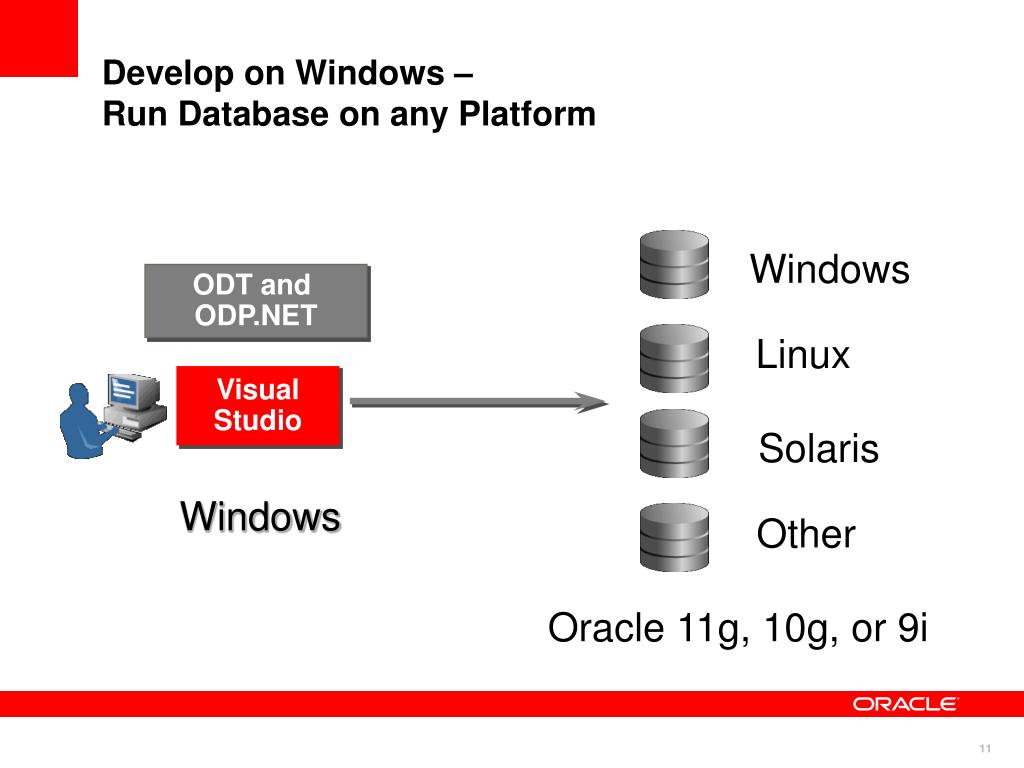 Develop on Windows –
Run Database on any Platform

ODT and
ODP.NET

Visual
Studio

Windows

Windows

Linux

Solaris

Other

Oracle 11g, 10g, or 9i

ORACLE

11